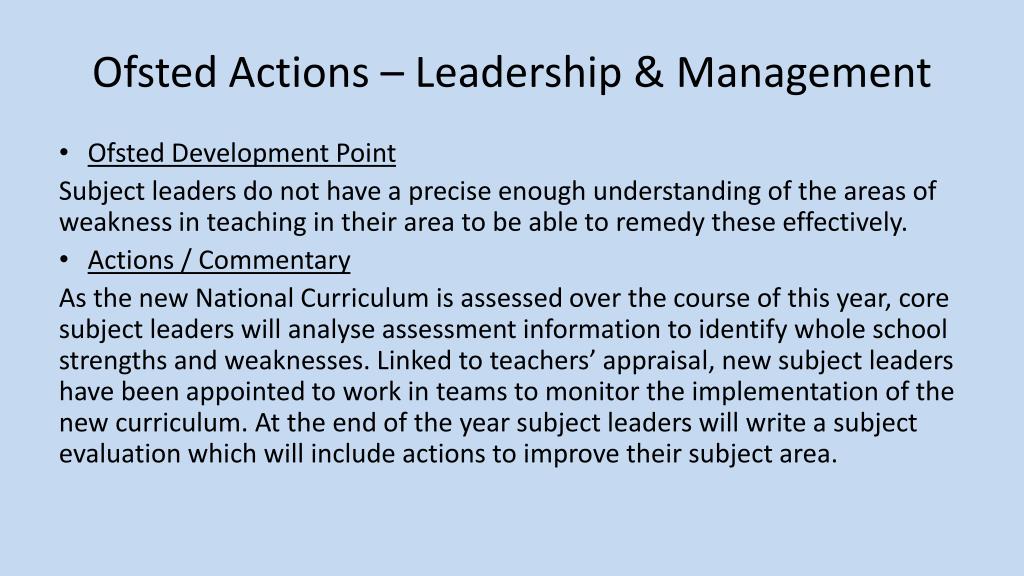 Ofsted Actions – Leadership & Management

• Ofsted Development Point

Subject leaders do not have a precise enough understanding of the areas of weakness in teaching in their area to be able to remedy these effectively.

• Actions / Commentary

As the new National Curriculum is assessed over the course of this year, core subject leaders will analyse assessment information to identify whole school strengths and weaknesses. Linked to teachers’ appraisal, new subject leaders have been appointed to work in teams to monitor the implementation of the new curriculum. At the end of the year subject leaders will write a subject evaluation which will include actions to improve their subject area.